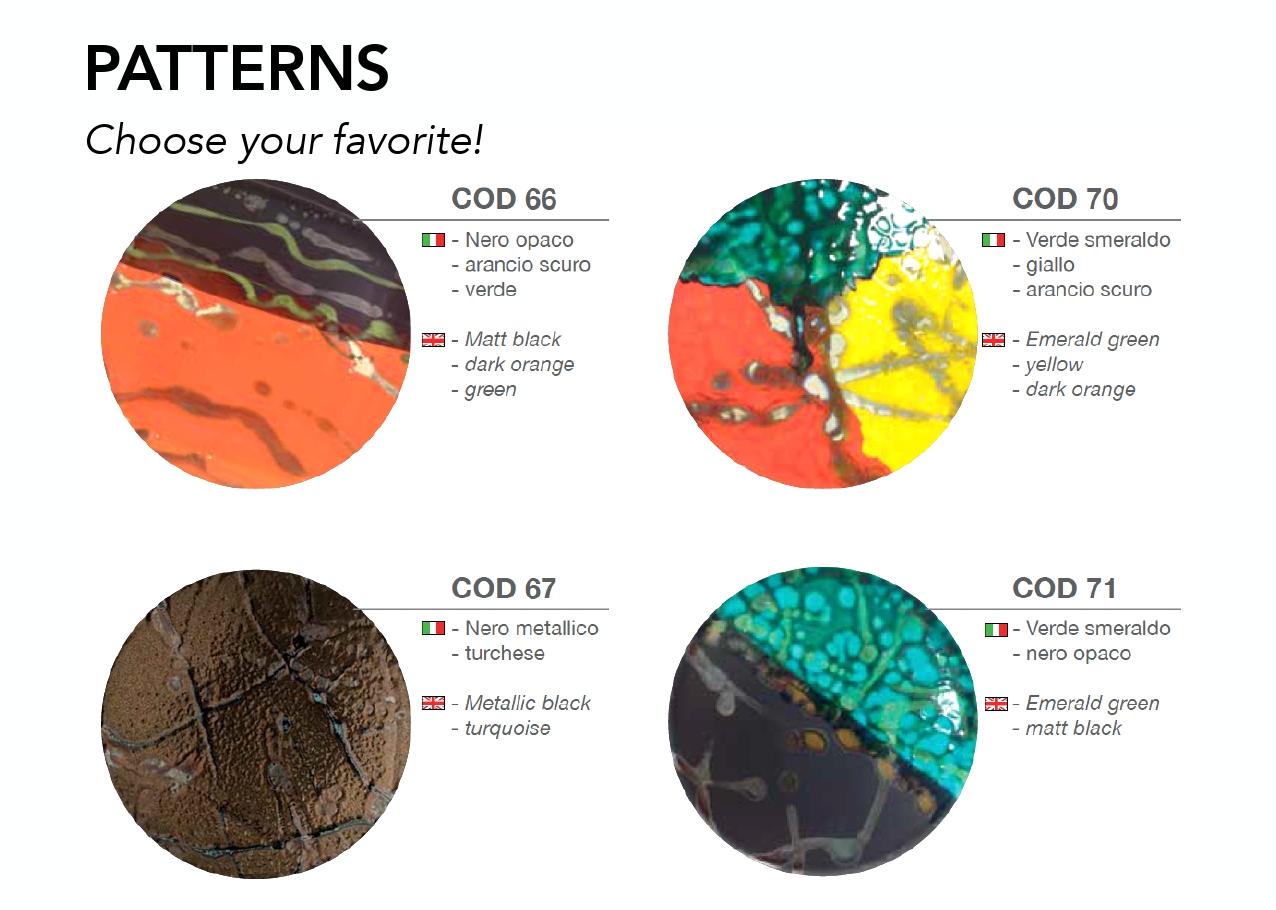 PATTERNS

Choose your favorite!

COD 66

- Nero opaco
- arancio scuro
- verde

- Matt black
- dark orange
- green

COD 70

- Verde smeraldo
- giallo
- arancio scuro

- Emerald green
- yellow
- dark orange

COD 67

- Nero metallico
- turchese

- Metallic black
- turquoise

COD 71

- Verde smeraldo
- nero opaco

- Emerald green
- matt black